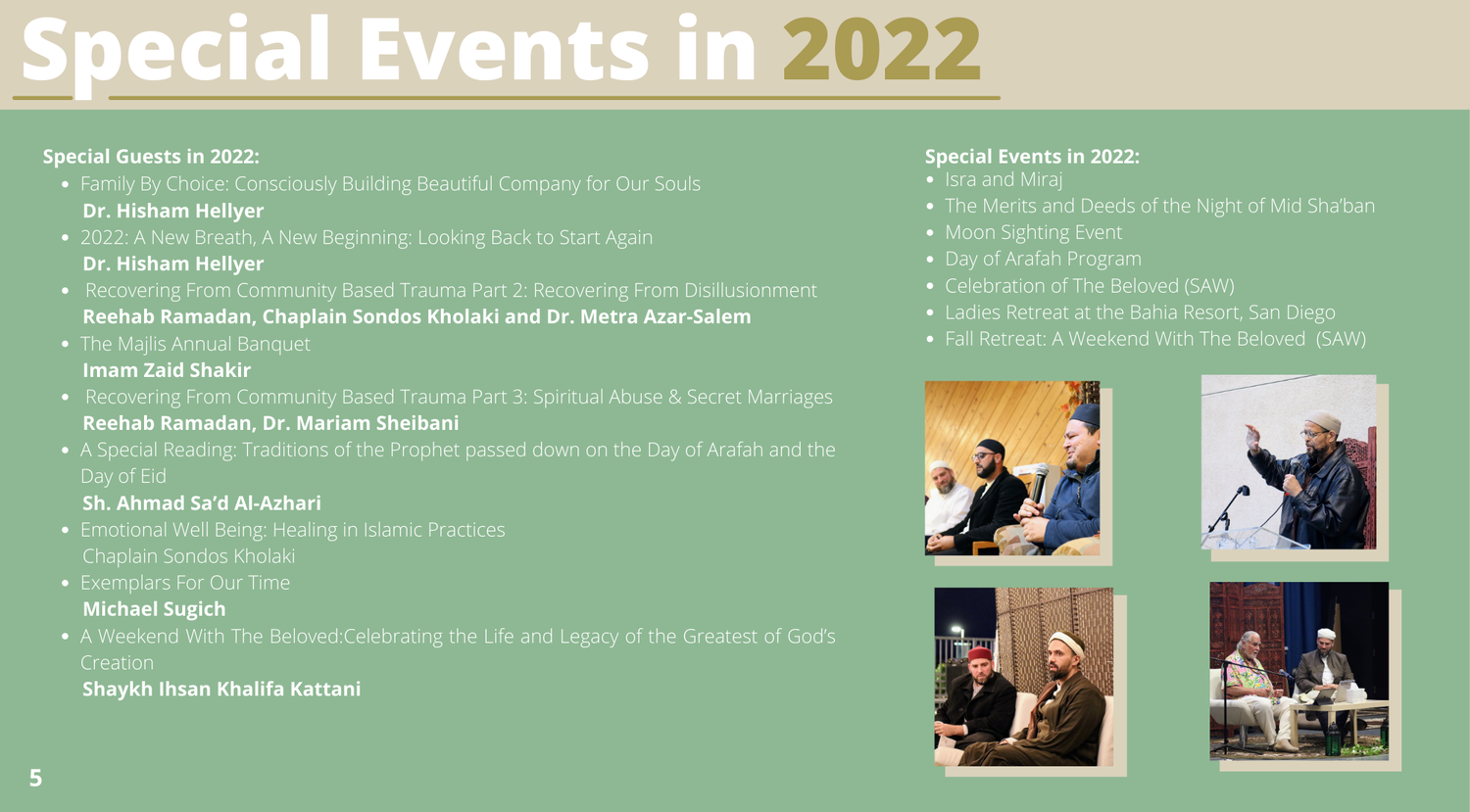 Special Events in 2022

Special Guests in 2022:
- Family By Choice: Consciously Building Beautiful Company for Our Souls
  Dr. Hisham Hellyer
- 2022: A New Breath, A New Beginning: Looking Back to Start Again
  Dr. Hisham Hellyer
- Recovering From Community Based Trauma Part 2: Recovering From Disillusionment
  Reehab Ramadan, Chaplain Sondos Kholaki and Dr. Metra Azar-Salem
- The Majlis Annual Banquet
  Imam Zaid Shakir
- Recovering From Community Based Trauma Part 3: Spiritual Abuse & Secret Marriages
  Reehab Ramadan, Dr. Mariam Sheibani
- A Special Reading: Traditions of the Prophet passed down on the Day of Arafah and the Day of Eid
  Sh. Ahmad Sa'd Al-Azhari
- Emotional Well Being: Healing in Islamic Practices
  Chaplain Sondos Kholaki
- Exemplars For Our Time
  Michael Sugich
- A Weekend With The Beloved:Celebrating the Life and Legacy of the Greatest of God's Creation
  Shaykh Ihsan Khalifa Kattani

Special Events in 2022:
- Isra and Miraj
- The Merits and Deeds of the Night of Mid Sha'ban
- Moon Sighting Event
- Day of Arafah Program
- Celebration of The Beloved (SAW)
- Ladies Retreat at the Bahia Resort, San Diego
- Fall Retreat: A Weekend With The Beloved (SAW)

5